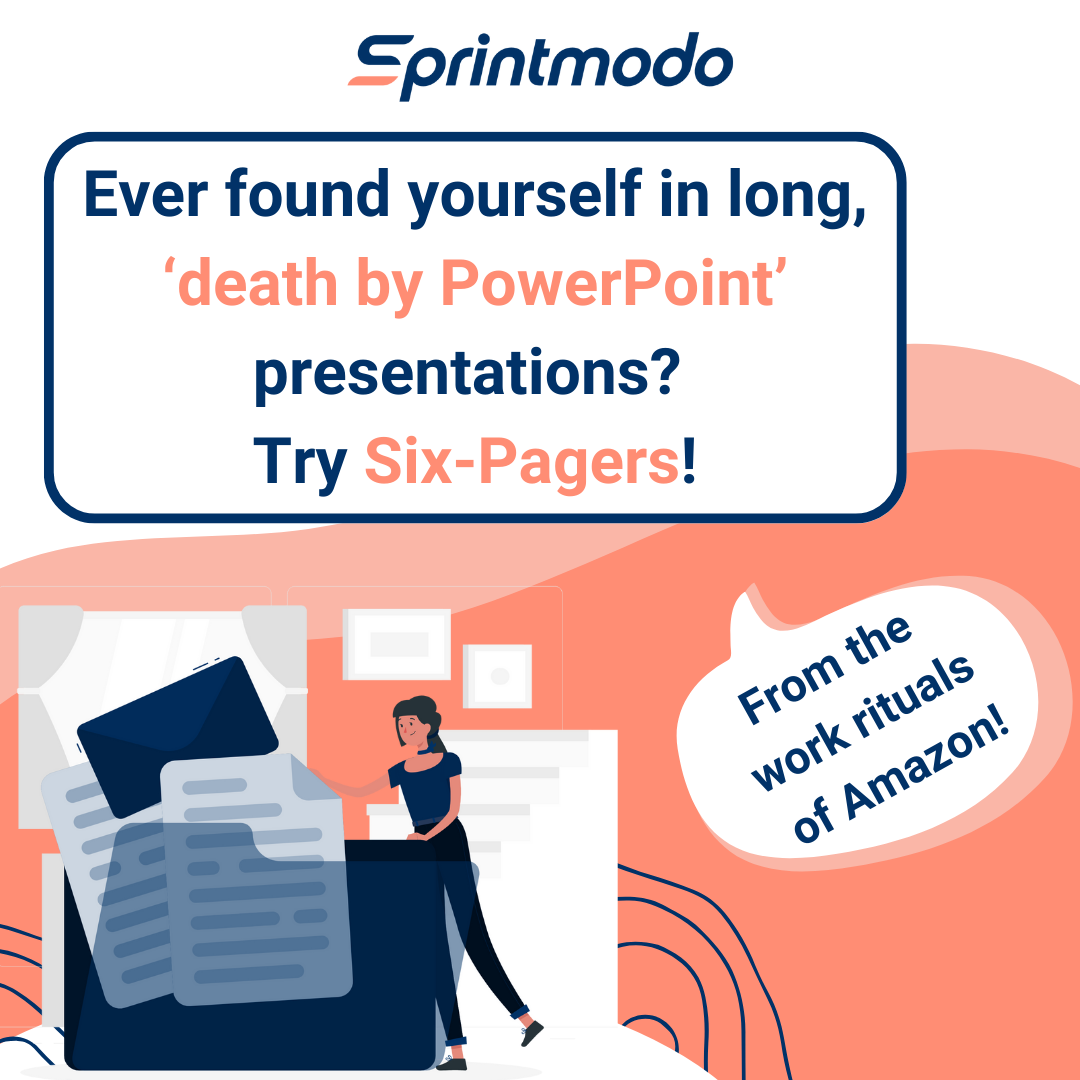 Sprintmodo

Ever found yourself in long, ‘death by PowerPoint’ presentations?
Try Six-Pagers!

From the work rituals of Amazon!